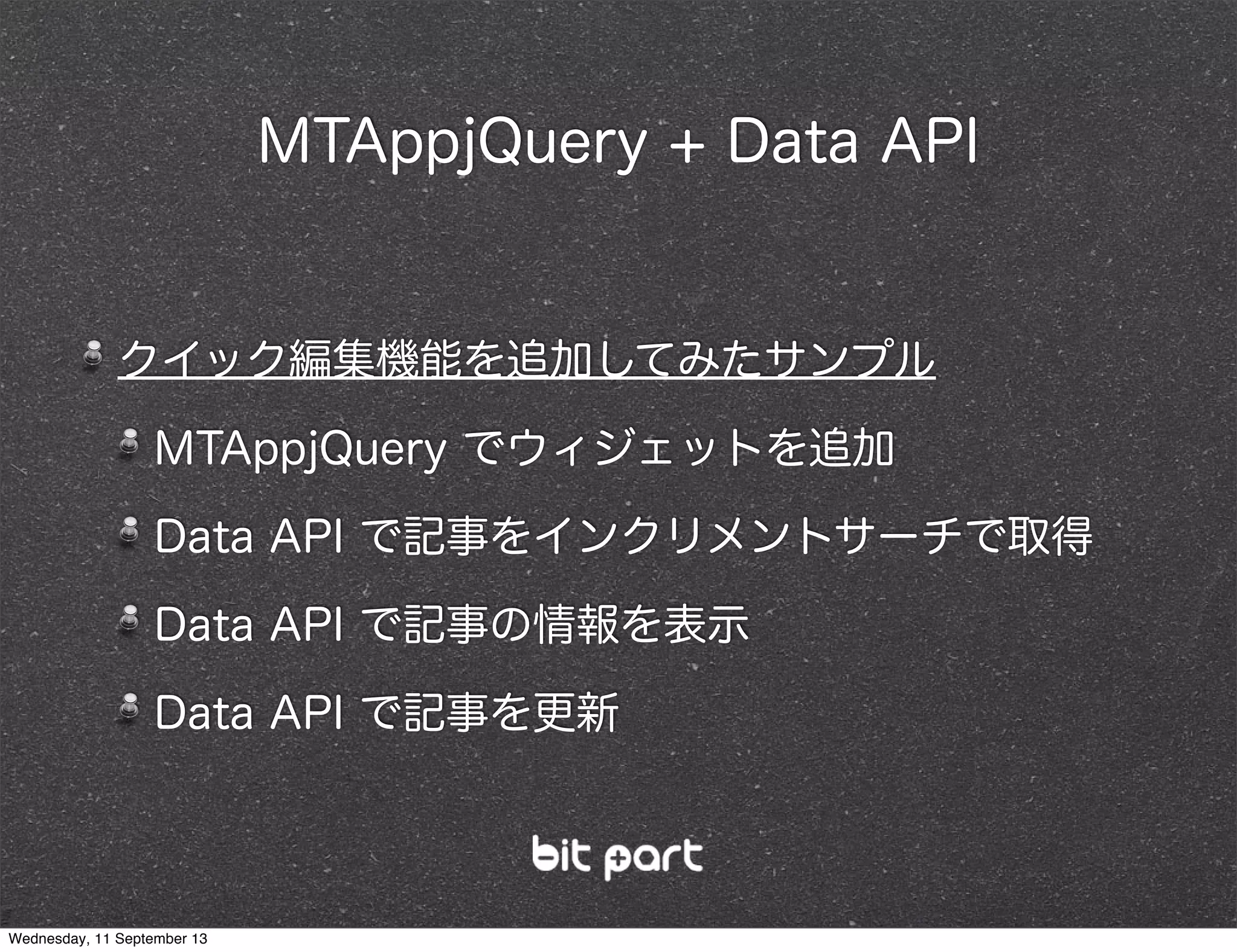 MTAppjQuery + Data API

クイック編集機能を追加してみたサンプル

MTAppjQuery でウィジェットを追加

Data API で記事をインクリメントサーチで取得

Data API で記事の情報を表示

Data API で記事を更新

bit part

Wednesday, 11 September 13